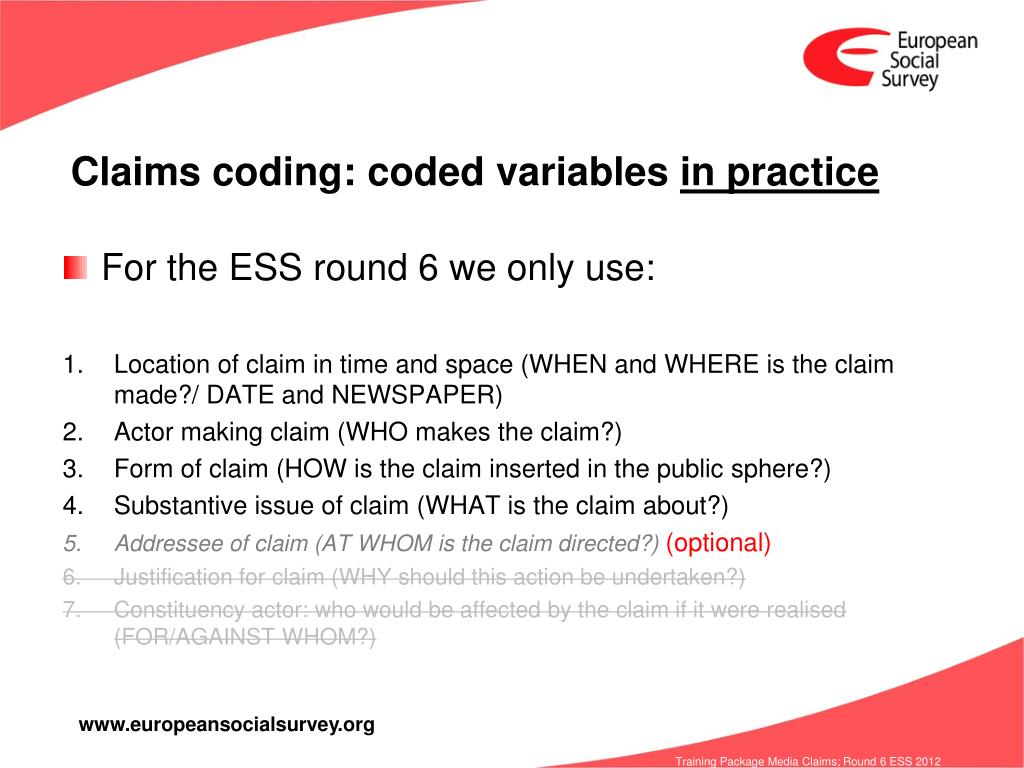 European Social Survey

Claims coding: coded variables in practice

For the ESS round 6 we only use:

1. Location of claim in time and space (WHEN and WHERE is the claim made?/ DATE and NEWSPAPER)
2. Actor making claim (WHO makes the claim?)
3. Form of claim (HOW is the claim inserted in the public sphere?)
4. Substantive issue of claim (WHAT is the claim about?)
5. Addressee of claim (AT WHOM is the claim directed?) (optional)
6. Justification for claim (WHY should this action be undertaken?)
7. Constituency actor: who would be affected by the claim if it were realised (FOR/AGAINST WHOM?)

www.europeansocialsurvey.org

Training Package Media Claims; Round 6 ESS 2012